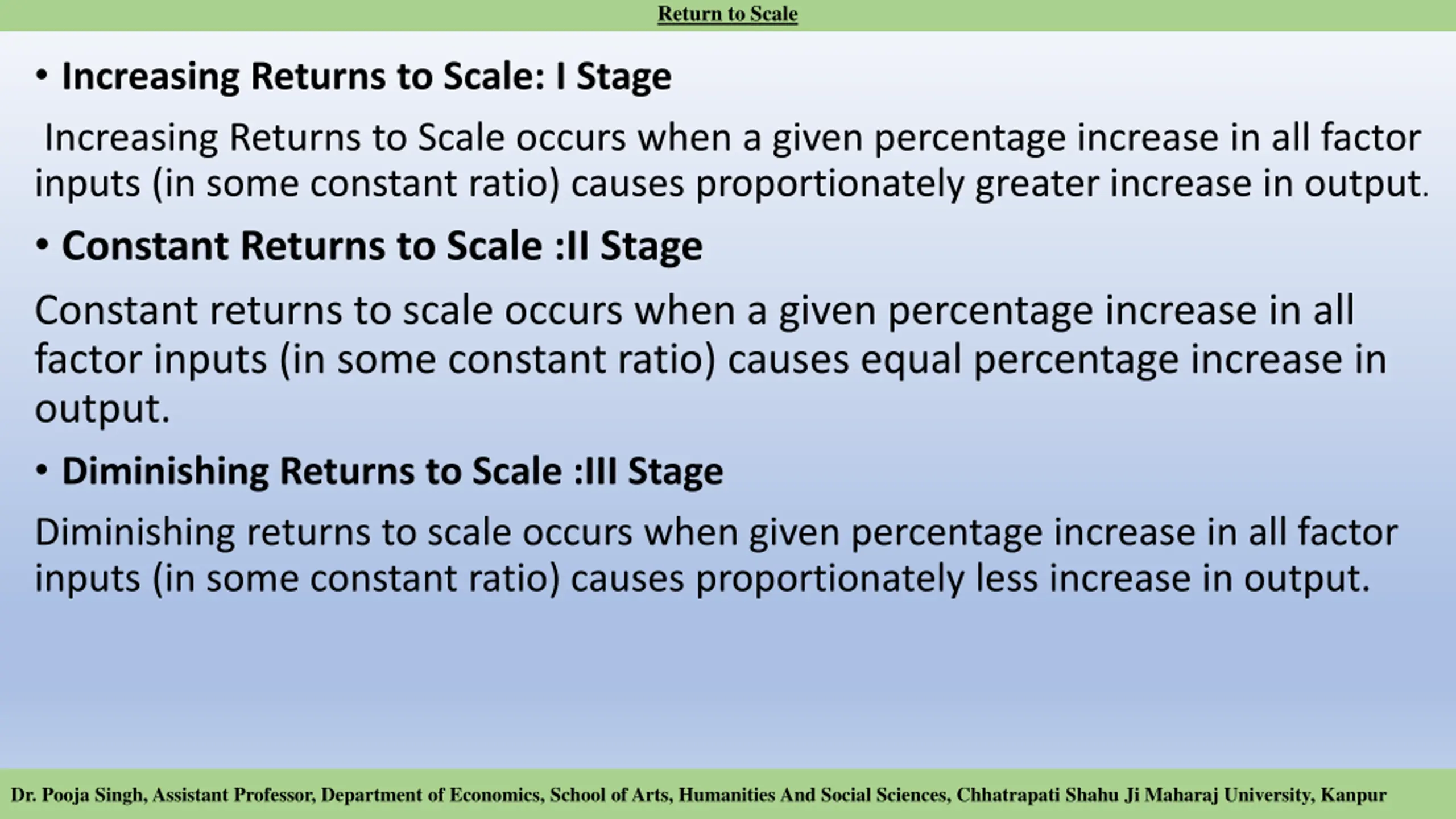 Return to Scale

• Increasing Returns to Scale: I Stage

Increasing Returns to Scale occurs when a given percentage increase in all factor inputs (in some constant ratio) causes proportionately greater increase in output.

• Constant Returns to Scale :II Stage

Constant returns to scale occurs when a given percentage increase in all factor inputs (in some constant ratio) causes equal percentage increase in output.

• Diminishing Returns to Scale :III Stage

Diminishing returns to scale occurs when given percentage increase in all factor inputs (in some constant ratio) causes proportionately less increase in output.

Dr. Pooja Singh, Assistant Professor, Department of Economics, School of Arts, Humanities And Social Sciences, Chhatrapati Shahu Ji Maharaj University, Kanpur